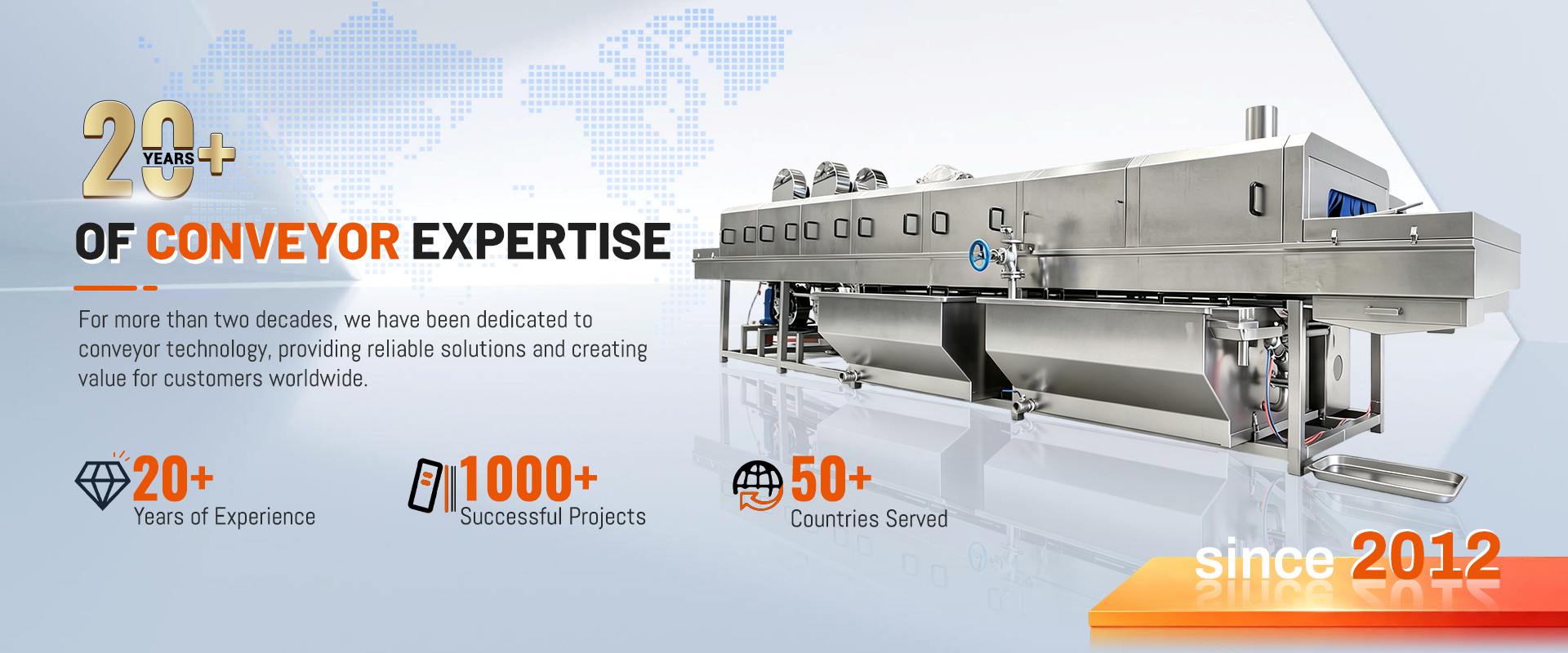 20+ YEARS

OF CONVEYOR EXPERTISE

For more than two decades, we have been dedicated to conveyor technology, providing reliable solutions and creating value for customers worldwide.

20+ Years of Experience

1000+ Successful Projects

50+ Countries Served

since 2012